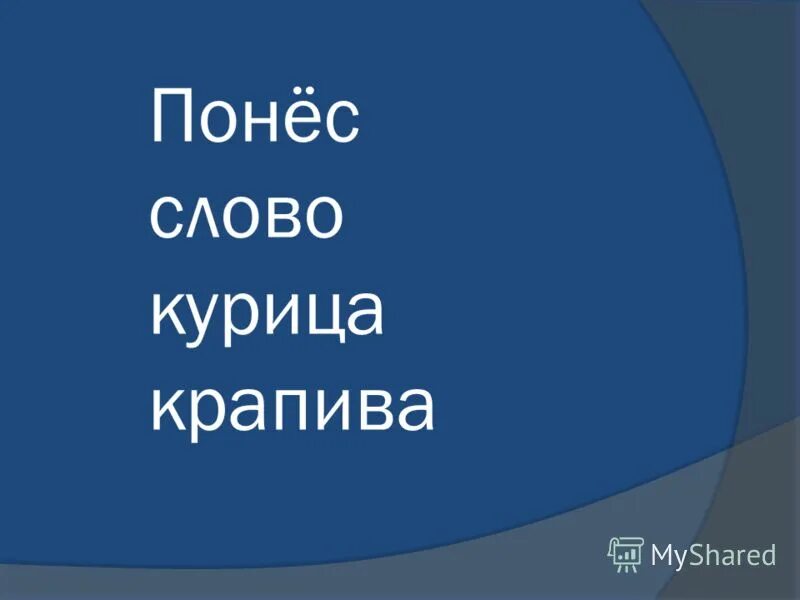 Понёс
слово
курица
крапива

MyShared